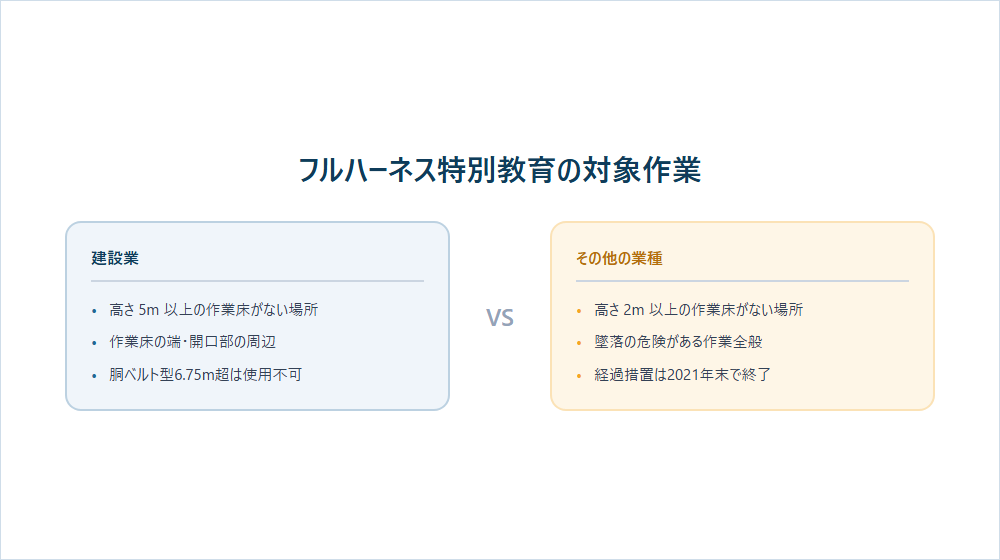 フルハーネス特別教育の対象作業

建設業

• 高さ 5m 以上の作業床がない場所
• 作業床の端･開口部の周辺
• 胴ベルト型6.75m超は使用不可

VS

その他の業種

• 高さ 2m 以上の作業床がない場所
• 墜落の危険がある作業全般
• 経過措置は2021年末で終了